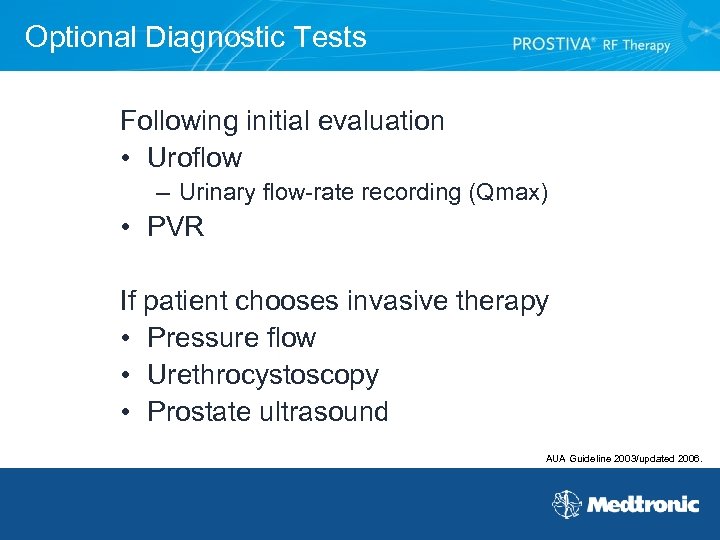 Optional Diagnostic Tests

PROSTIVA® RF Therapy

Following initial evaluation
• Uroflow
– Urinary flow-rate recording (Qmax)
• PVR

If patient chooses invasive therapy
• Pressure flow
• Urethrocystoscopy
• Prostate ultrasound

AUA Guideline 2003/updated 2006.

Medtronic